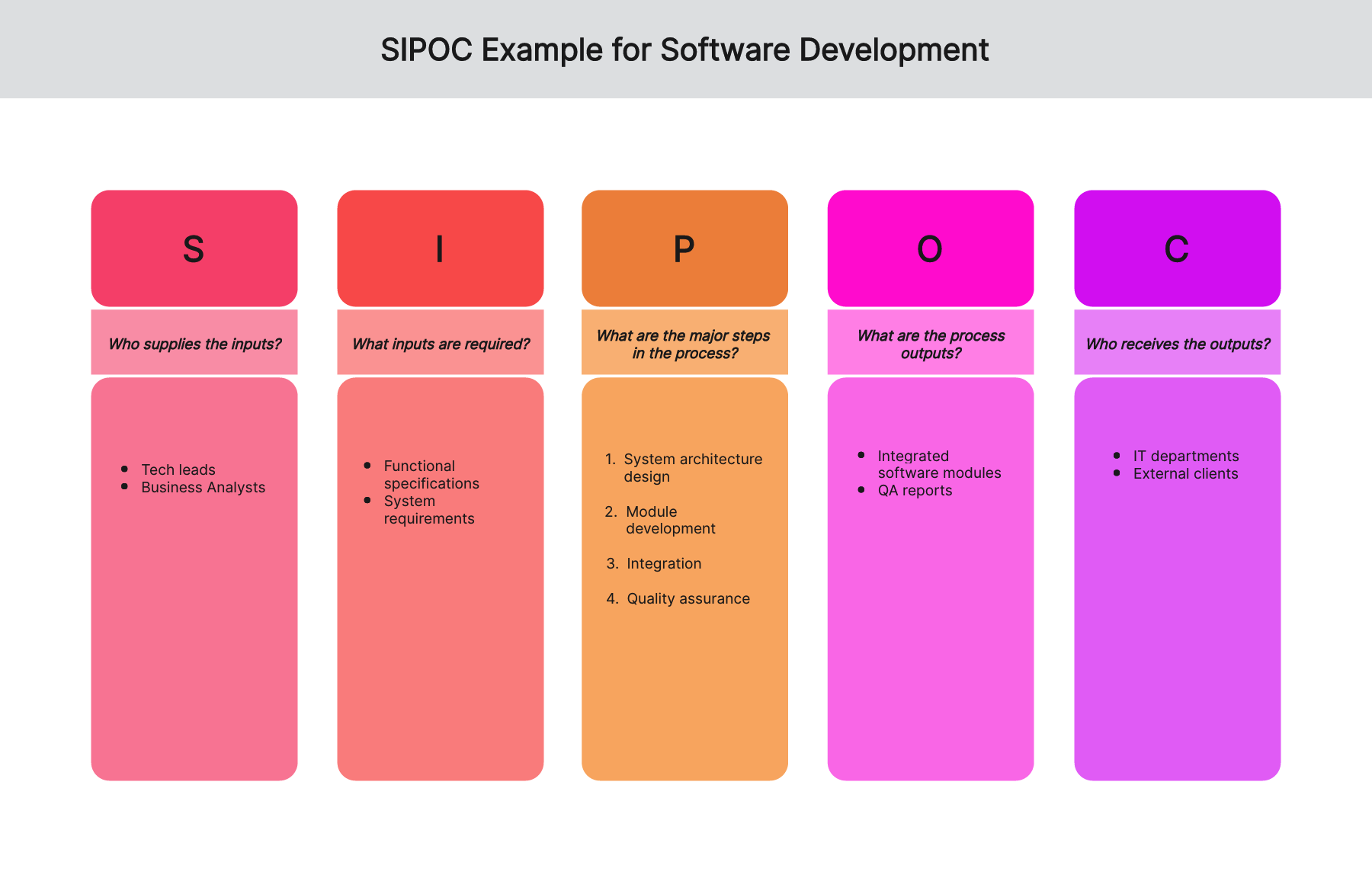 SIPOC Example for Software Development

S

Who supplies the inputs?

- Tech leads
- Business Analysts

I

What inputs are required?

- Functional specifications
- System requirements

P

What are the major steps in the process?

1. System architecture design
2. Module development
3. Integration
4. Quality assurance

O

What are the process outputs?

- Integrated software modules
- QA reports

C

Who receives the outputs?

- IT departments
- External clients